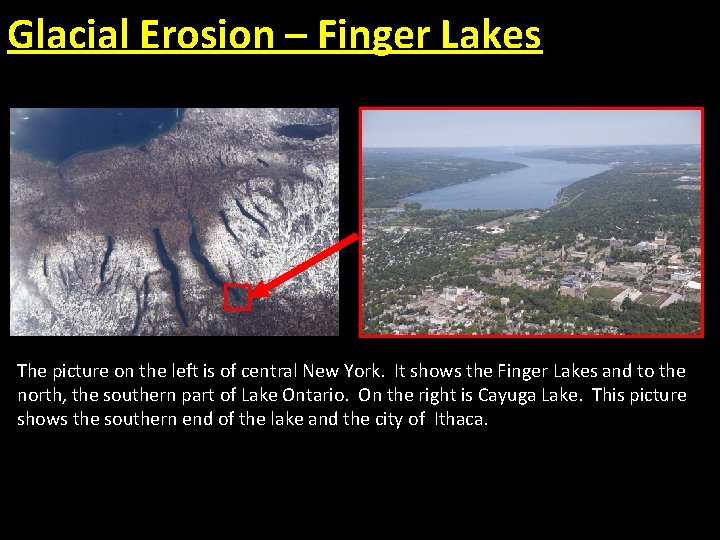 Glacial Erosion – Finger Lakes

The picture on the left is of central New York. It shows the Finger Lakes and to the north, the southern part of Lake Ontario. On the right is Cayuga Lake. This picture shows the southern end of the lake and the city of Ithaca.